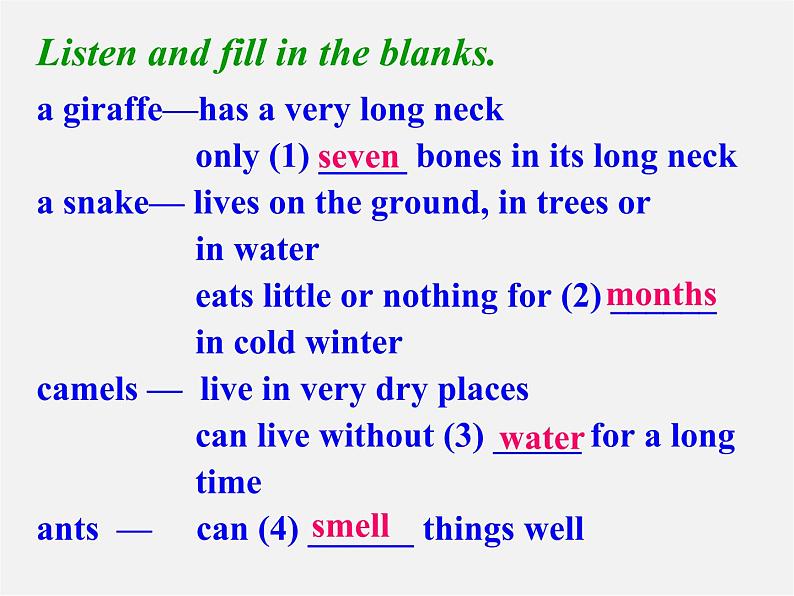 Listen and fill in the blanks.

a giraffe—has a very long neck
only (1) seven bones in its long neck

a snake— lives on the ground, in trees or in water
eats little or nothing for (2) months in cold winter

camels — live in very dry places
can live without (3) water for a long time

ants — can (4) smell things well